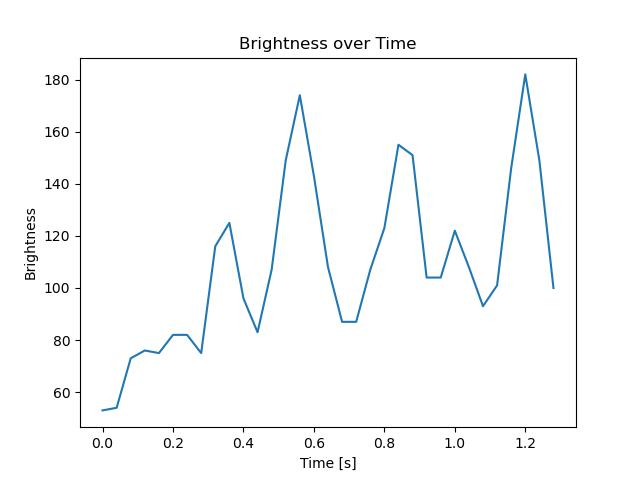 Brightness over Time

180
160
140
120
100
80
60

Brightness

0.0
0.2
0.4
0.6
0.8
1.0
1.2

Time [s]